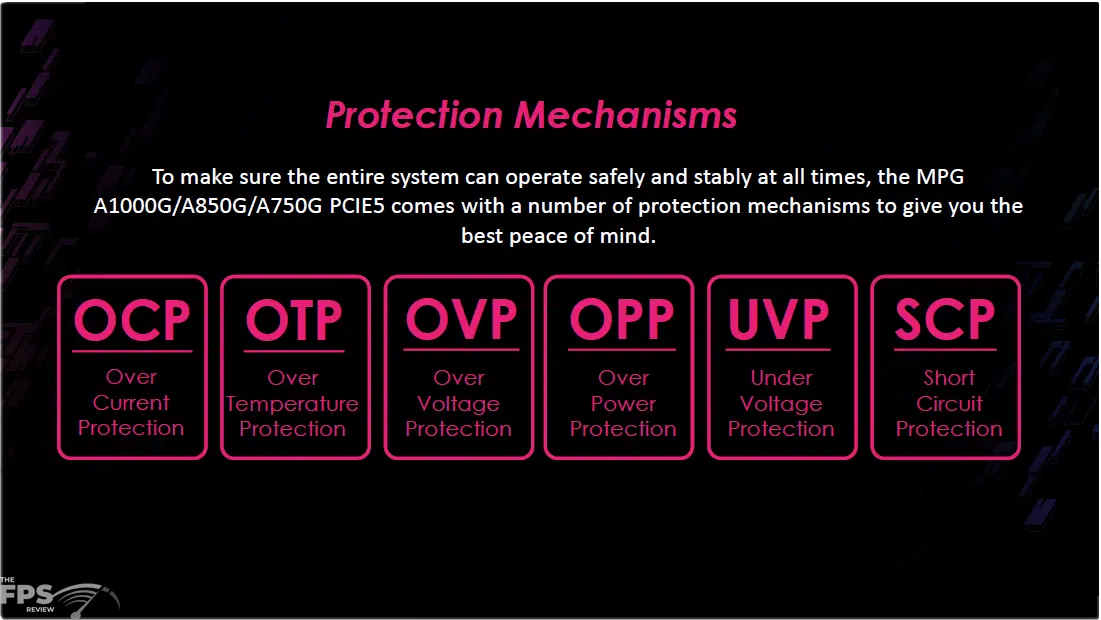 Protection Mechanisms

To make sure the entire system can operate safely and stably at all times, the MPG A1000G/A850G/A750G PCIE5 comes with a number of protection mechanisms to give you the best peace of mind.

OCP
Over Current Protection

OTP
Over Temperature Protection

OVP
Over Voltage Protection

OPP
Over Power Protection

UVP
Under Voltage Protection

SCP
Short Circuit Protection

THE FPS REVIEW